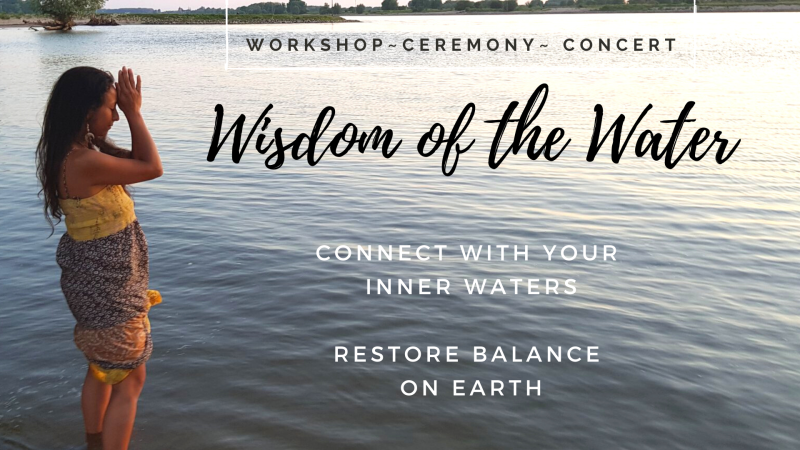 WORKSHOP~CEREMONY~ CONCERT

Wisdom of the Water

CONNECT WITH YOUR INNER WATERS

RESTORE BALANCE ON EARTH